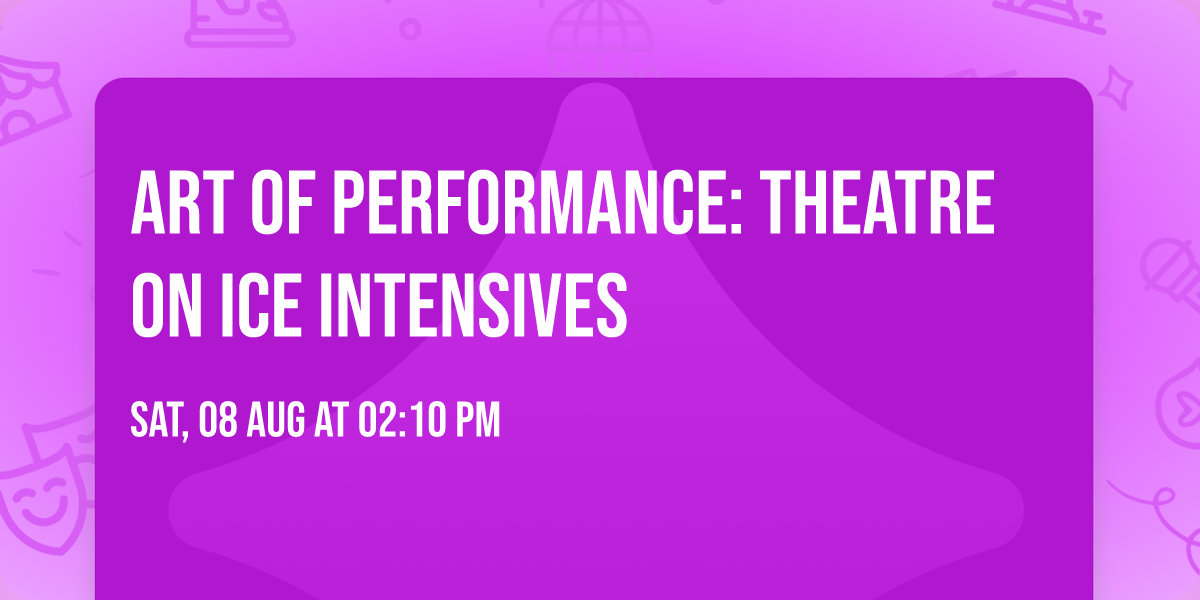 ART OF PERFORMANCE: THEATRE ON ICE INTENSIVES

SAT, 08 AUG AT 02:10 PM